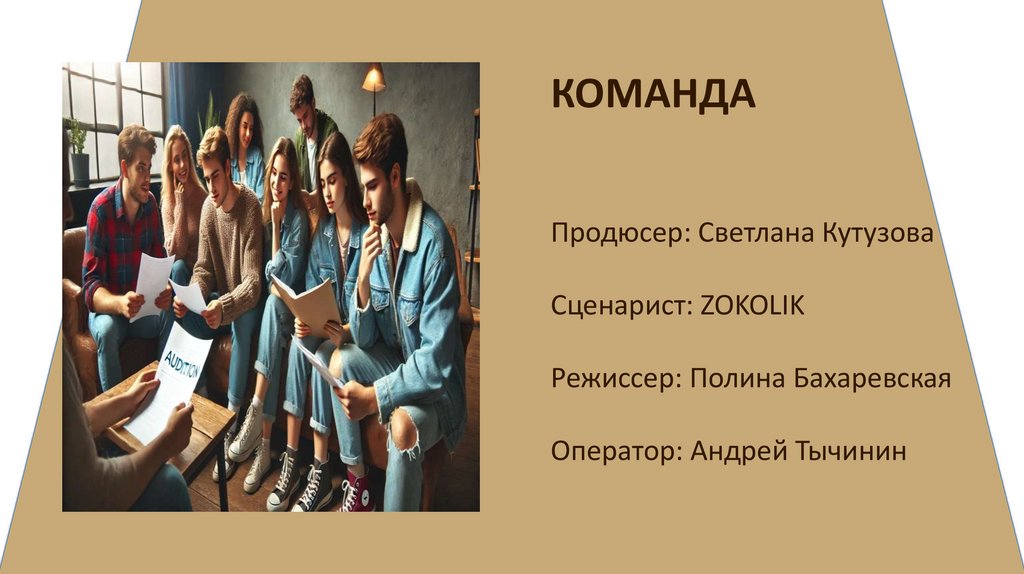 AUDITION

КОМАНДА

Продюсер: Светлана Кутузова

Сценарист: ZOKOLIK

Режиссер: Полина Бахаревская

Оператор: Андрей Тычинин